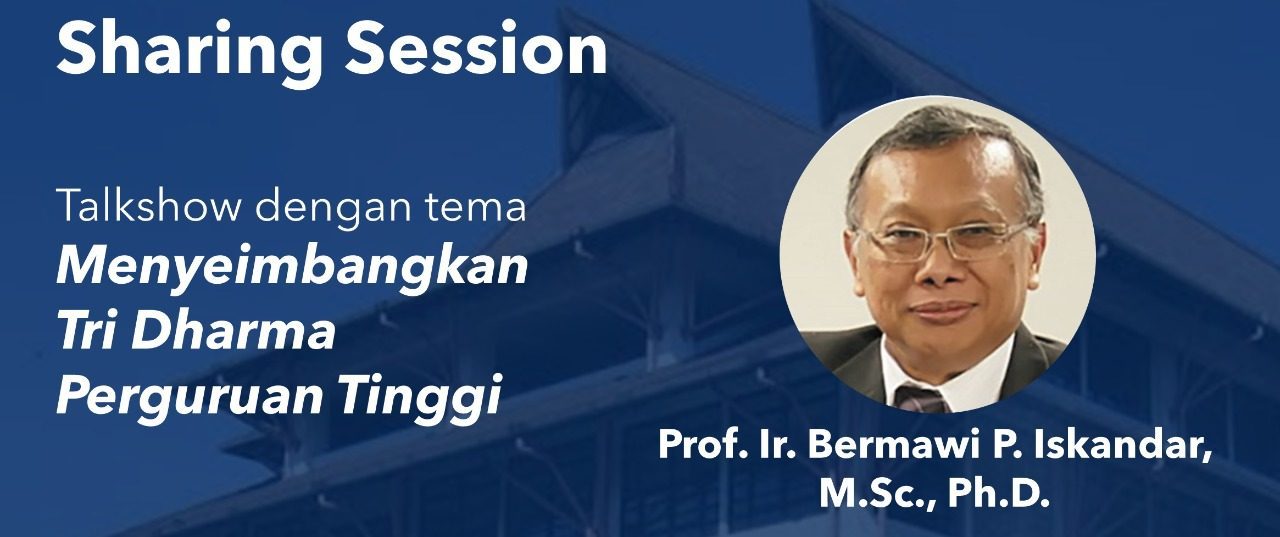 Sharing Session

Talkshow dengan tema
Menyeimbangkan Tri Dharma Perguruan Tinggi

Prof. Ir. Bermawi P. Iskandar, M.Sc., Ph.D.